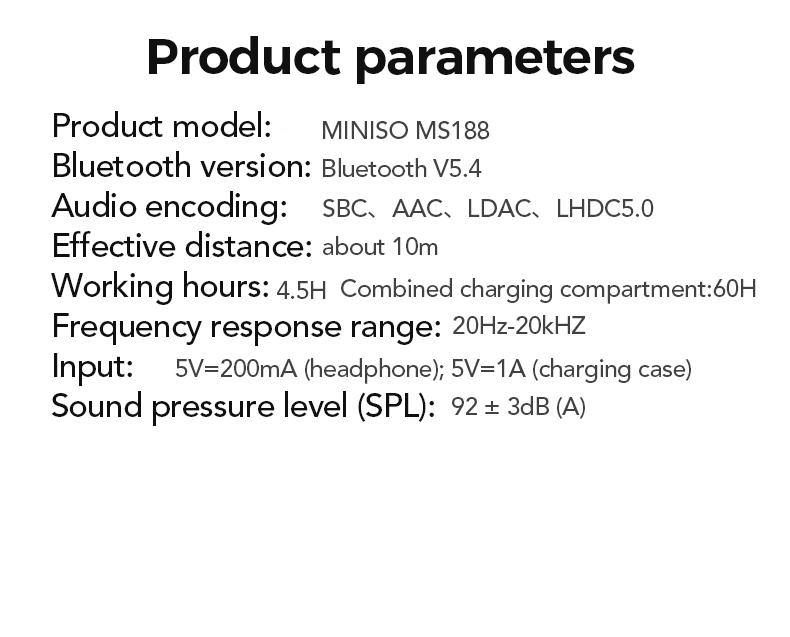 Product parameters

Product model: MINISO MS188
Bluetooth version: Bluetooth V5.4
Audio encoding: SBC、AAC、LDAC、LHDC5.0
Effective distance: about 10m
Working hours: 4.5H Combined charging compartment:60H
Frequency response range: 20Hz-20kHZ
Input: 5V=200mA (headphone); 5V=1A (charging case)
Sound pressure level (SPL): 92 ± 3dB (A)